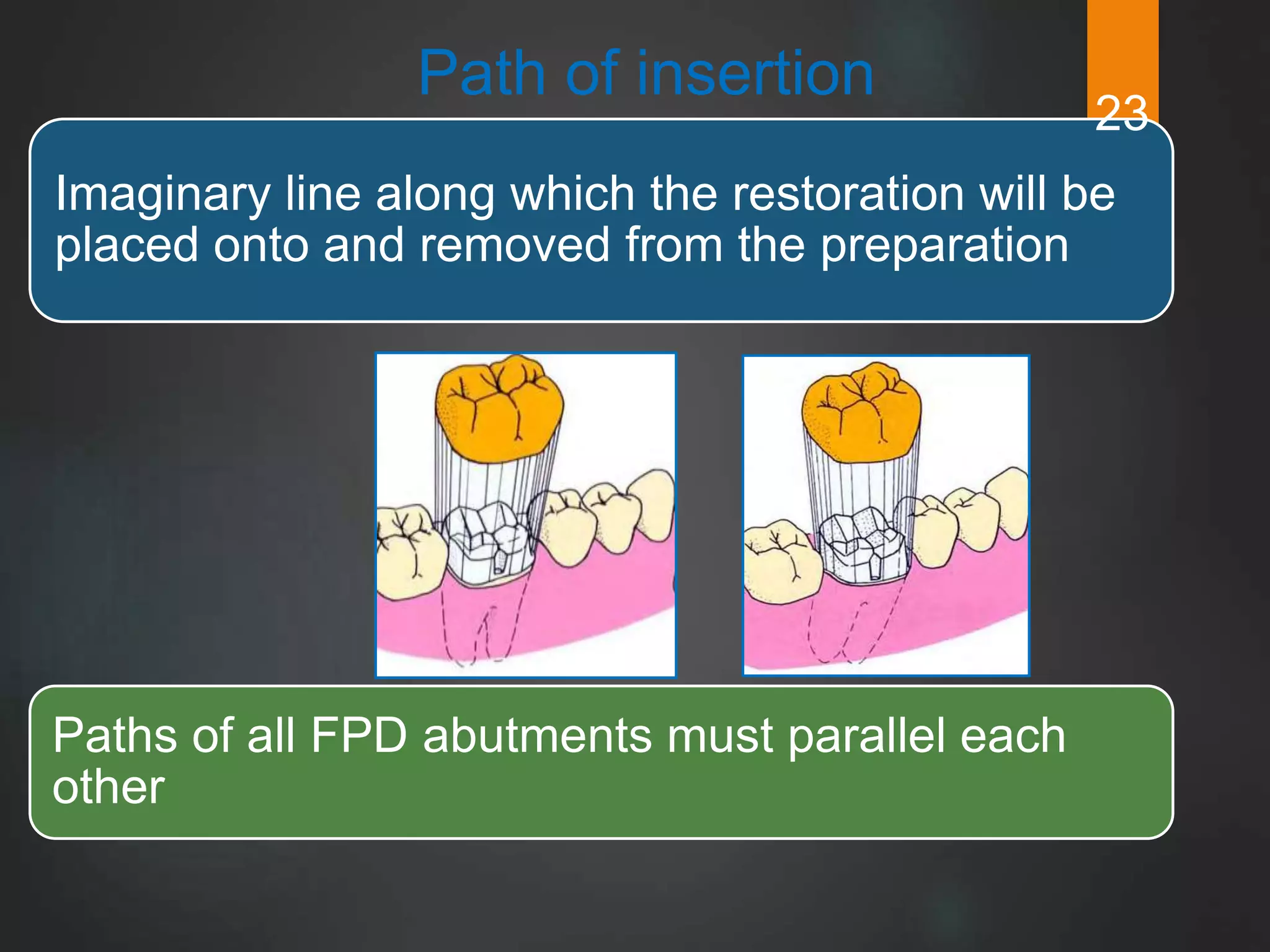 Path of insertion

23

Imaginary line along which the restoration will be placed onto and removed from the preparation

Paths of all FPD abutments must parallel each other